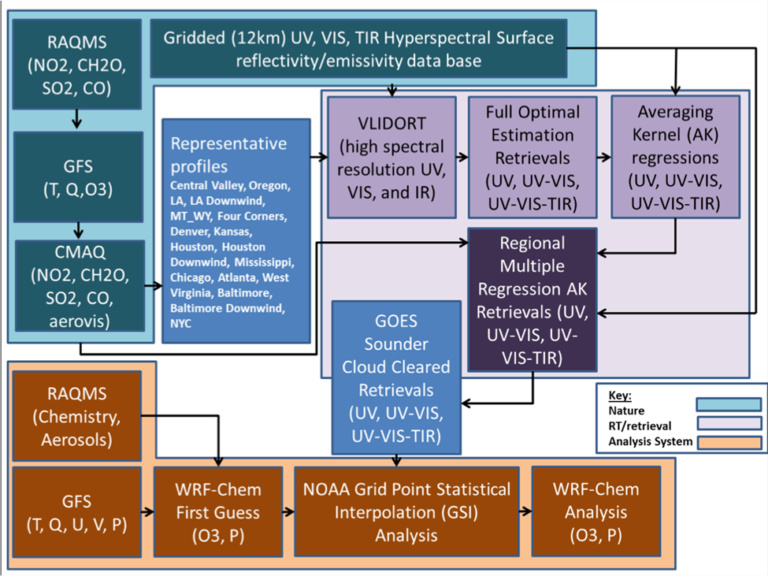 RAQMS (NO2, CH2O, SO2, CO)

Gridded (12km) UV, VIS, TIR Hyperspectral Surface reflectivity/emissivity data base

GFS (T, Q,O3)

CMAQ (NO2, CH2O, SO2, CO, aerovis)

Representative profiles
Central Valley, Oregon, LA, LA Downwind, MT_WY, Four Corners, Denver, Kansas, Houston, Houston Downwind, Mississippi, Chicago, Atlanta, West Virginia, Baltimore, Baltimore Downwind, NYC

VLIDORT (high spectral resolution UV, VIS, and IR)

Full Optimal Estimation Retrievals (UV, UV-VIS, UV-VIS-TIR)

Averaging Kernel (AK) regressions (UV, UV-VIS, UV-VIS-TIR)

Regional Multiple Regression AK Retrievals (UV, UV-VIS, UV-VIS-TIR)

GOES Sounder Cloud Cleared Retrievals (UV, UV-VIS, UV-VIS-TIR)

Key:
Nature
RT/retrieval
Analysis System

RAQMS (Chemistry, Aerosols)

GFS (T, Q, U, V, P)

WRF-Chem First Guess (O3, P)

NOAA Grid Point Statistical Interpolation (GSI) Analysis

WRF-Chem Analysis (O3, P)